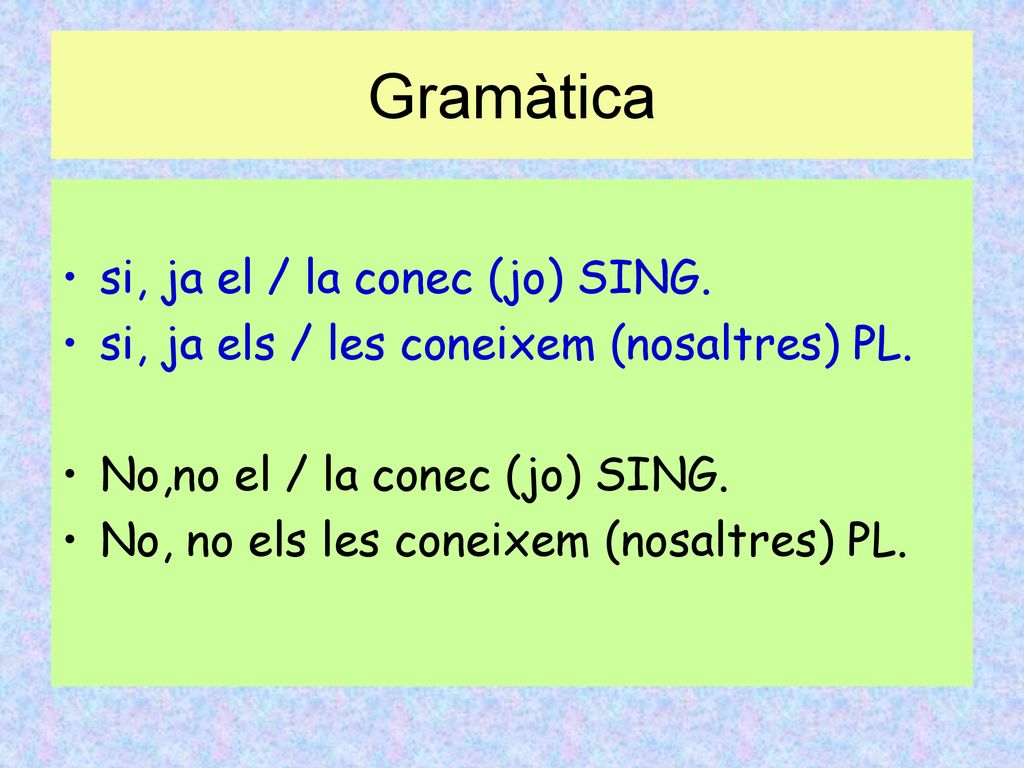 Gramàtica

• si, ja el / la conec (jo) SING.
• si, ja els / les coneixem (nosaltres) PL.

• No,no el / la conec (jo) SING.
• No, no els les coneixem (nosaltres) PL.